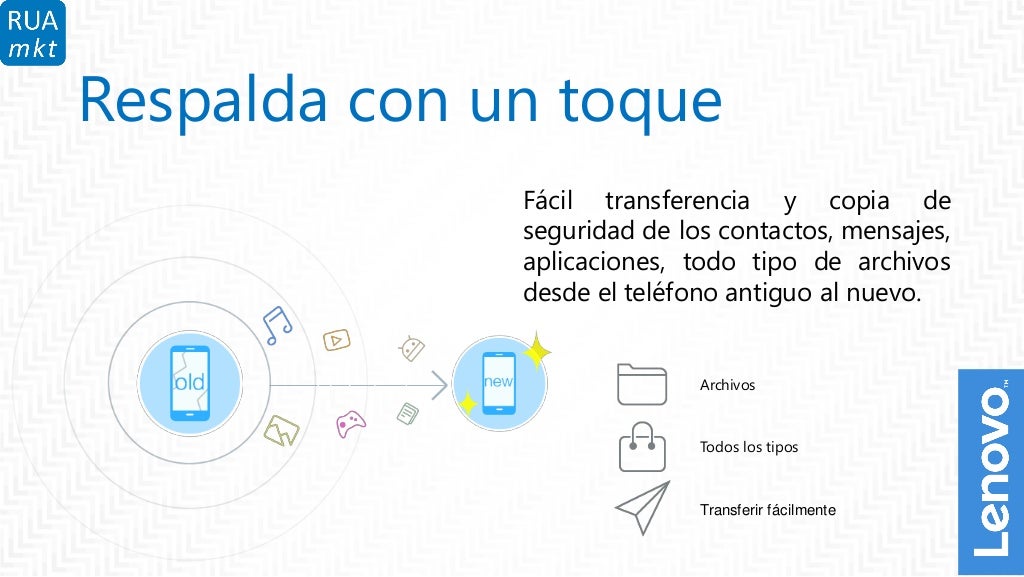 RUA
mkt

Respalda con un toque

Fácil transferencia y copia de seguridad de los contactos, mensajes, aplicaciones, todo tipo de archivos desde el teléfono antiguo al nuevo.

old

new

Archivos

Todos los tipos

Transferir fácilmente

Lenovo™